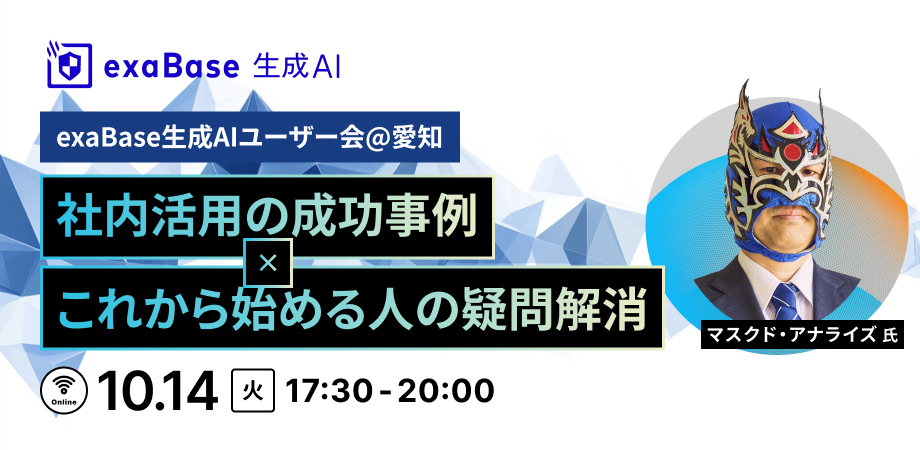 exaBase 生成AI

exaBase生成AIユーザー会@愛知

社内活用の成功事例
×
これから始める人の疑問解消

マスクド・アナライズ 氏

Online 10.14 火 17:30 - 20:00